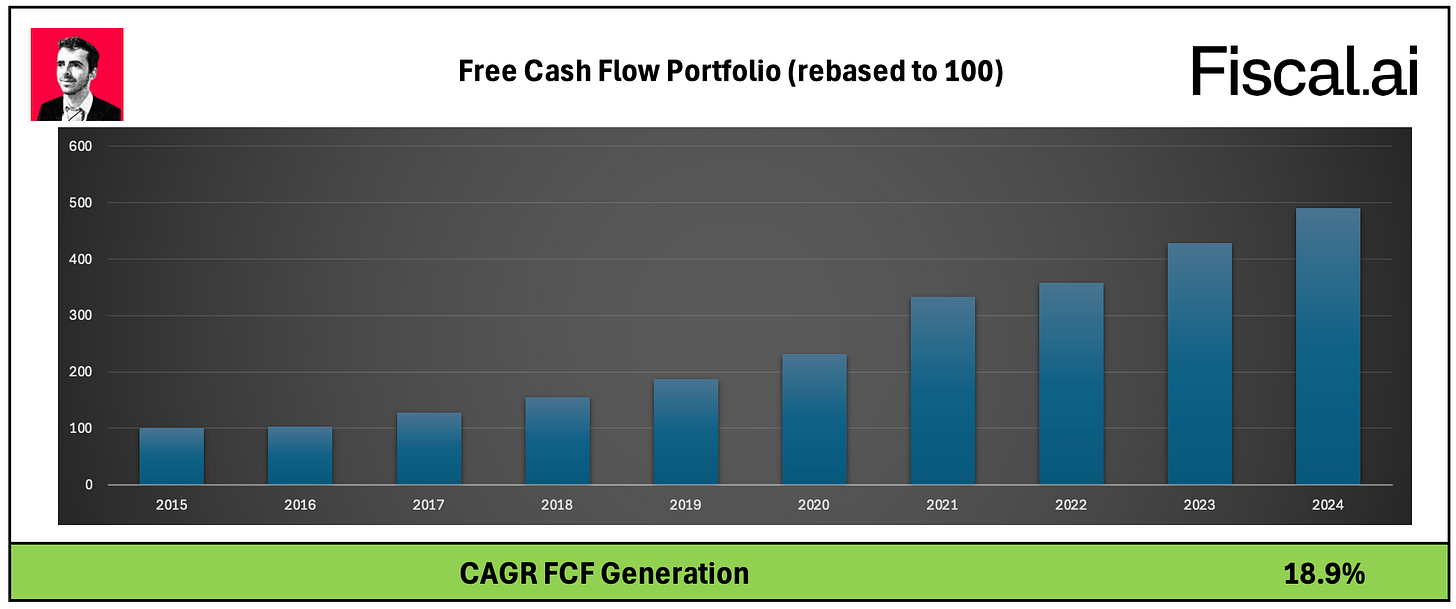 Free Cash Flow Portfolio (rebased to 100)

Fiscal.ai

600
500
400
300
200
100
0

2015 2016 2017 2018 2019 2020 2021 2022 2023 2024

CAGR FCF Generation 18.9%